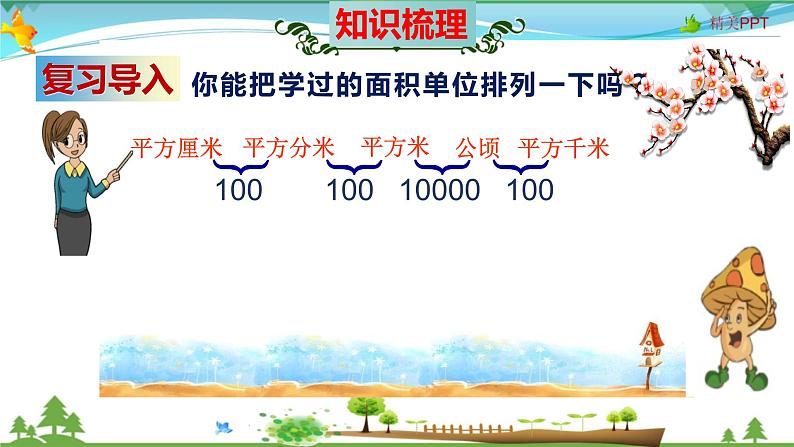 知识梳理

精美PPT

复习导入 你能把学过的面积单位排列一下吗？

平方厘米 平方分米 平方米 公顷 平方千米

100 100 10000 100